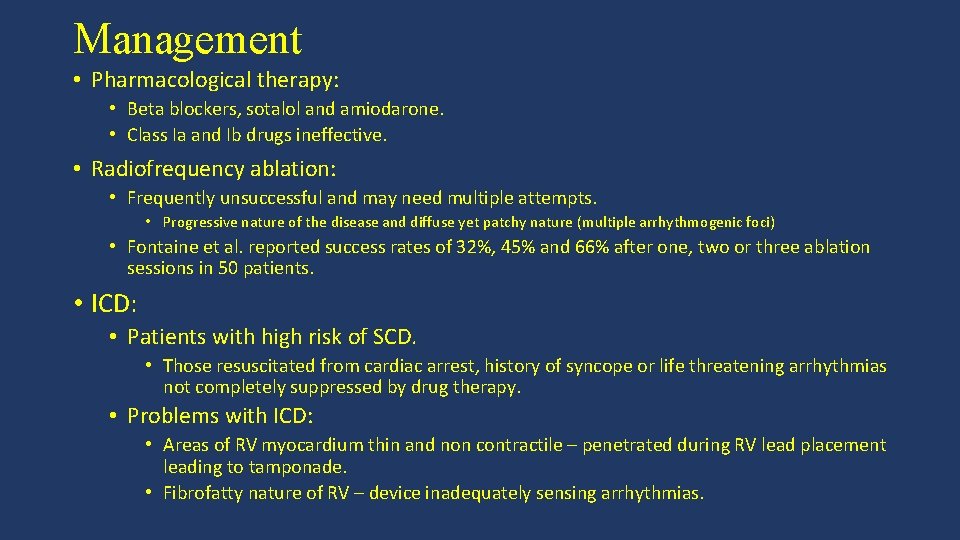 Management

• Pharmacological therapy:
 • Beta blockers, sotalol and amiodarone.
 • Class Ia and Ib drugs ineffective.

• Radiofrequency ablation:
 • Frequently unsuccessful and may need multiple attempts.
  • Progressive nature of the disease and diffuse yet patchy nature (multiple arrhythmogenic foci)
 • Fontaine et al. reported success rates of 32%, 45% and 66% after one, two or three ablation sessions in 50 patients.

• ICD:
 • Patients with high risk of SCD.
  • Those resuscitated from cardiac arrest, history of syncope or life threatening arrhythmias not completely suppressed by drug therapy.
 • Problems with ICD:
  • Areas of RV myocardium thin and non contractile – penetrated during RV lead placement leading to tamponade.
  • Fibrofatty nature of RV – device inadequately sensing arrhythmias.